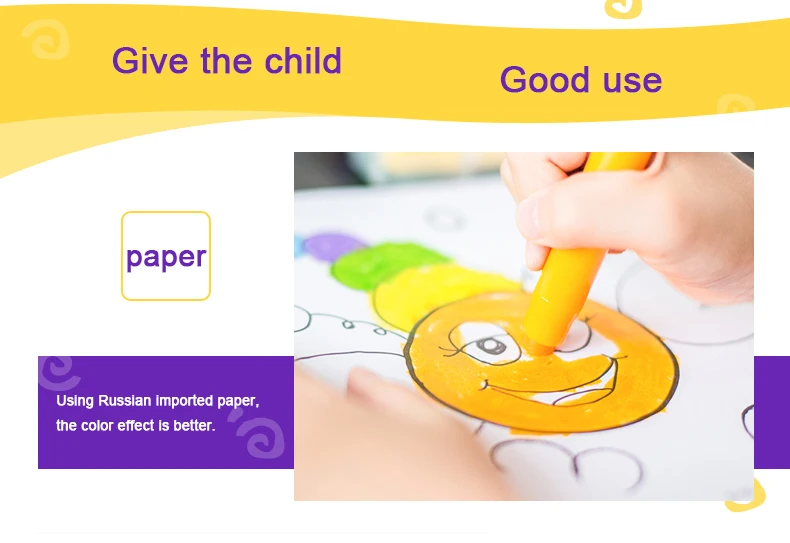 Give the child

Good use

paper

Using Russian imported paper, the color effect is better.